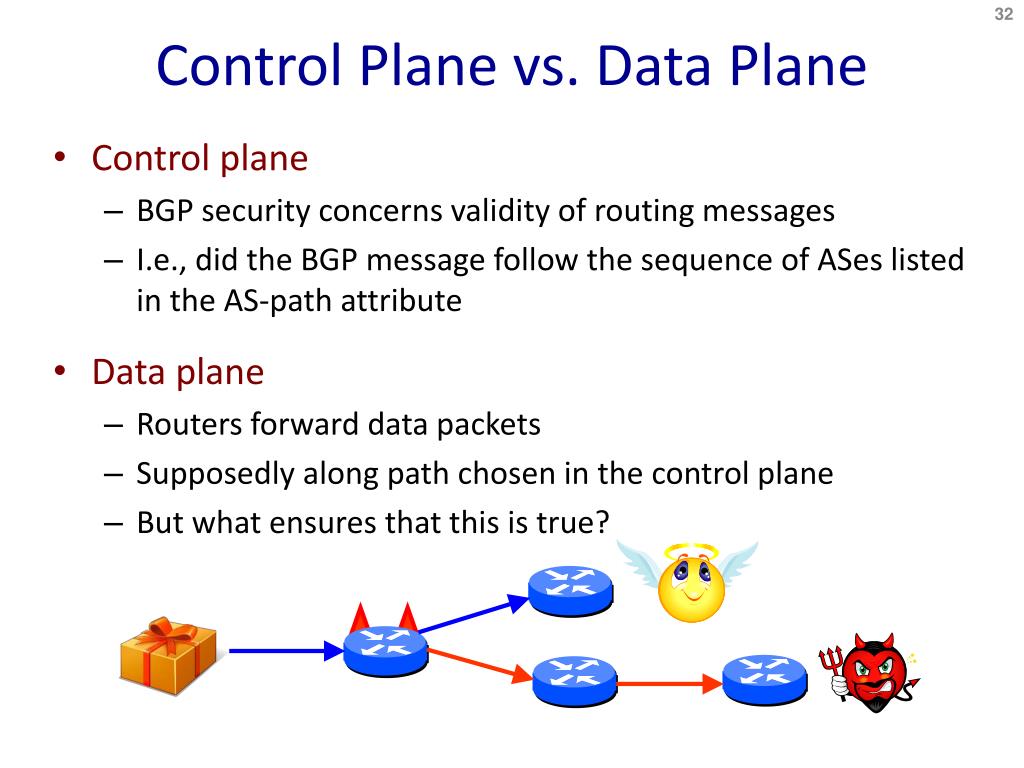 32

Control Plane vs. Data Plane

• Control plane
– BGP security concerns validity of routing messages
– I.e., did the BGP message follow the sequence of ASes listed in the AS-path attribute

• Data plane
– Routers forward data packets
– Supposedly along path chosen in the control plane
– But what ensures that this is true?